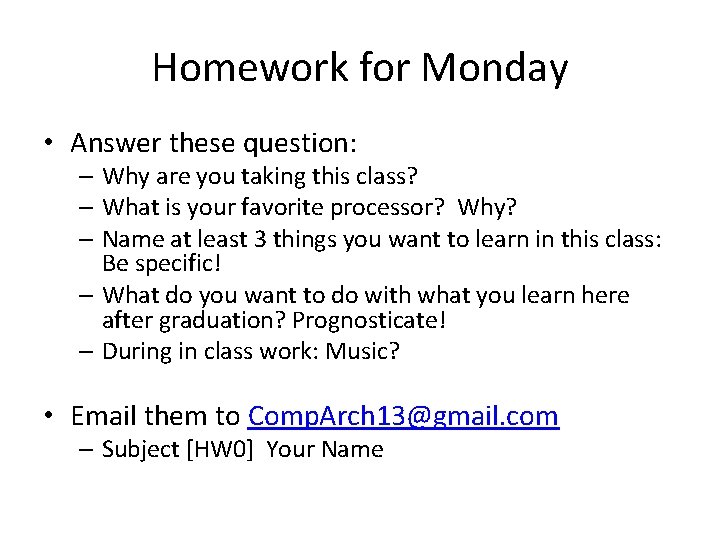 Homework for Monday

• Answer these question:
– Why are you taking this class?
– What is your favorite processor? Why?
– Name at least 3 things you want to learn in this class: Be specific!
– What do you want to do with what you learn here after graduation? Prognosticate!
– During in class work: Music?

• Email them to CompArch13@gmail.com
– Subject [HW0] Your Name